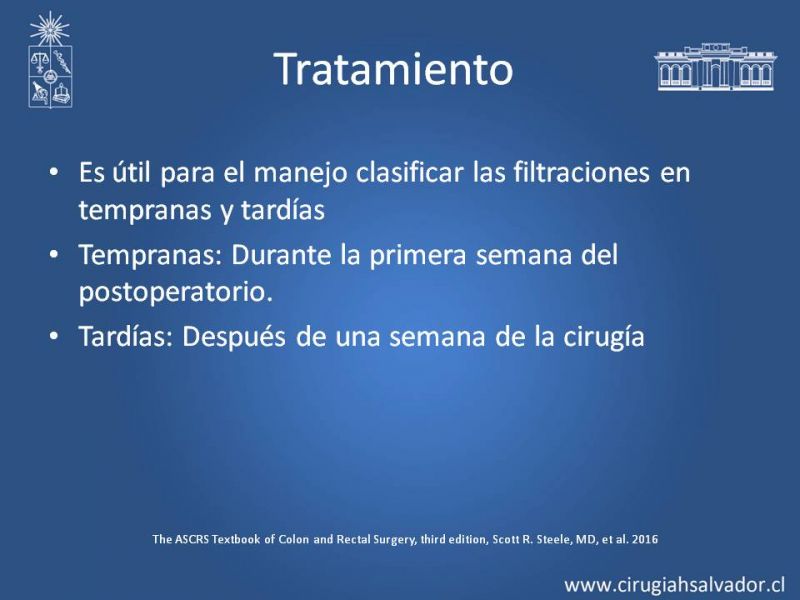 Tratamiento

• Es útil para el manejo clasificar las filtraciones en tempranas y tardías
• Tempranas: Durante la primera semana del postoperatorio.
• Tardías: Después de una semana de la cirugía

The ASCRS Textbook of Colon and Rectal Surgery, third edition, Scott R. Steele, MD, et al. 2016

www.cirugiahsalvador.cl